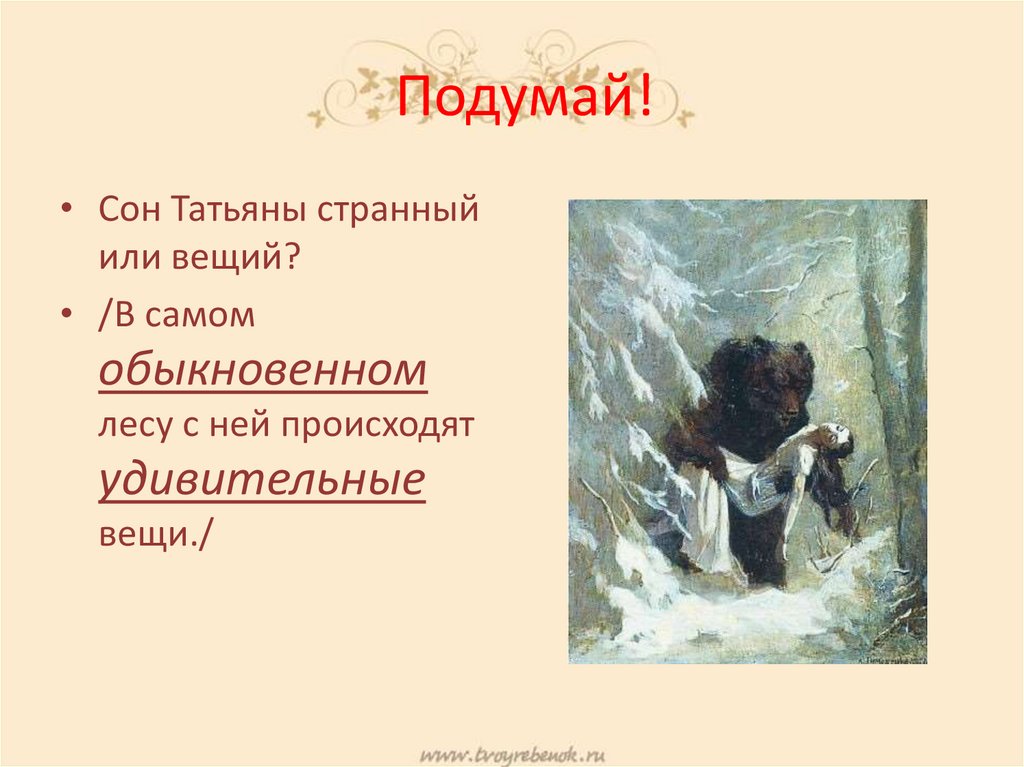 Подумай!

• Сон Татьяны странный или вещий?

• /В самом обыкновенном лесу с ней происходят удивительные вещи./

www.tvoyrebenok.ru